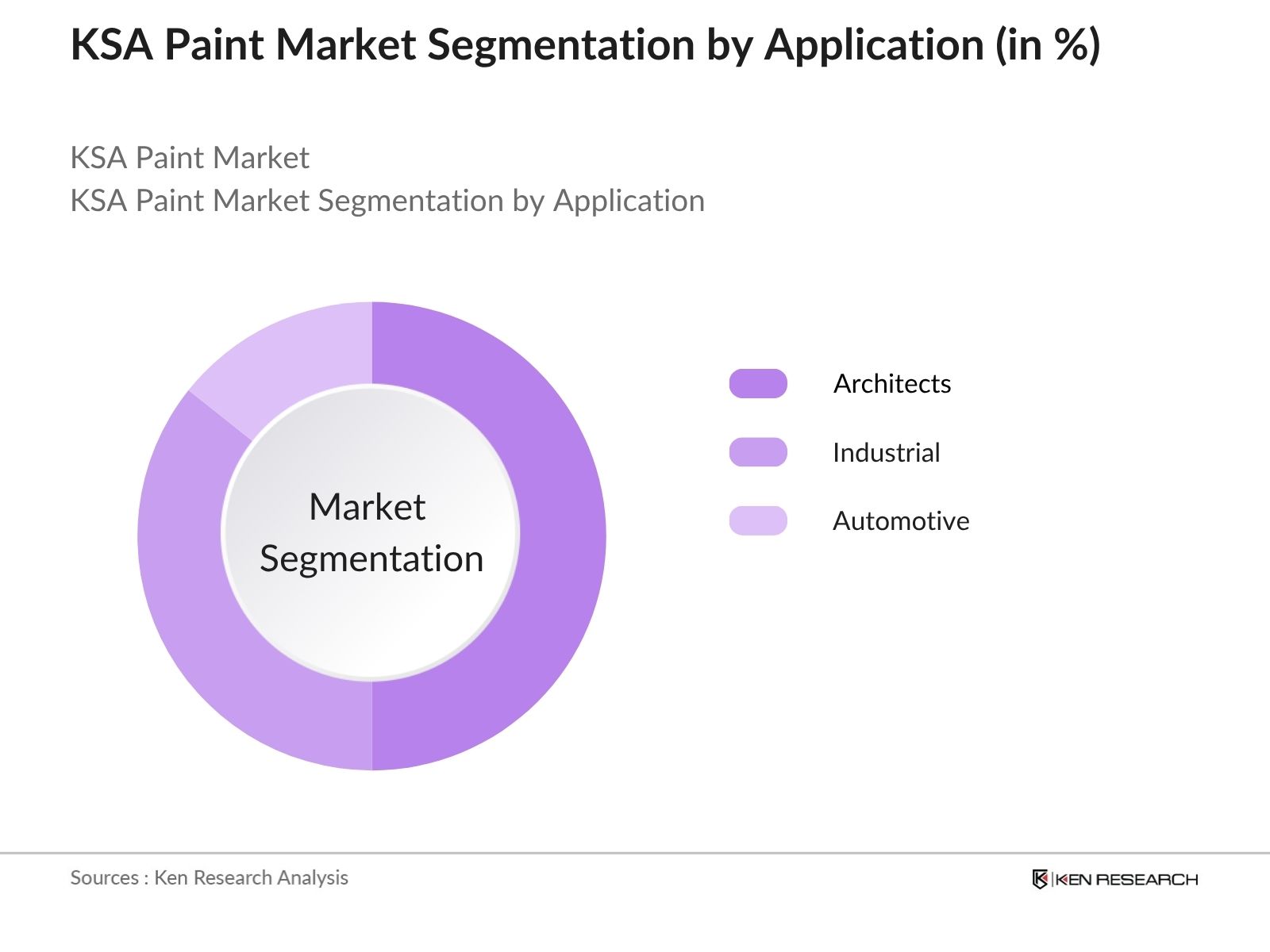 KSA Paint Market Segmentation by Application (in %)

KSA Paint Market
KSA Paint Market Segmentation by Application

Market Segmentation

Architects
Industrial
Automotive

Sources : Ken Research Analysis

KEN RESEARCH